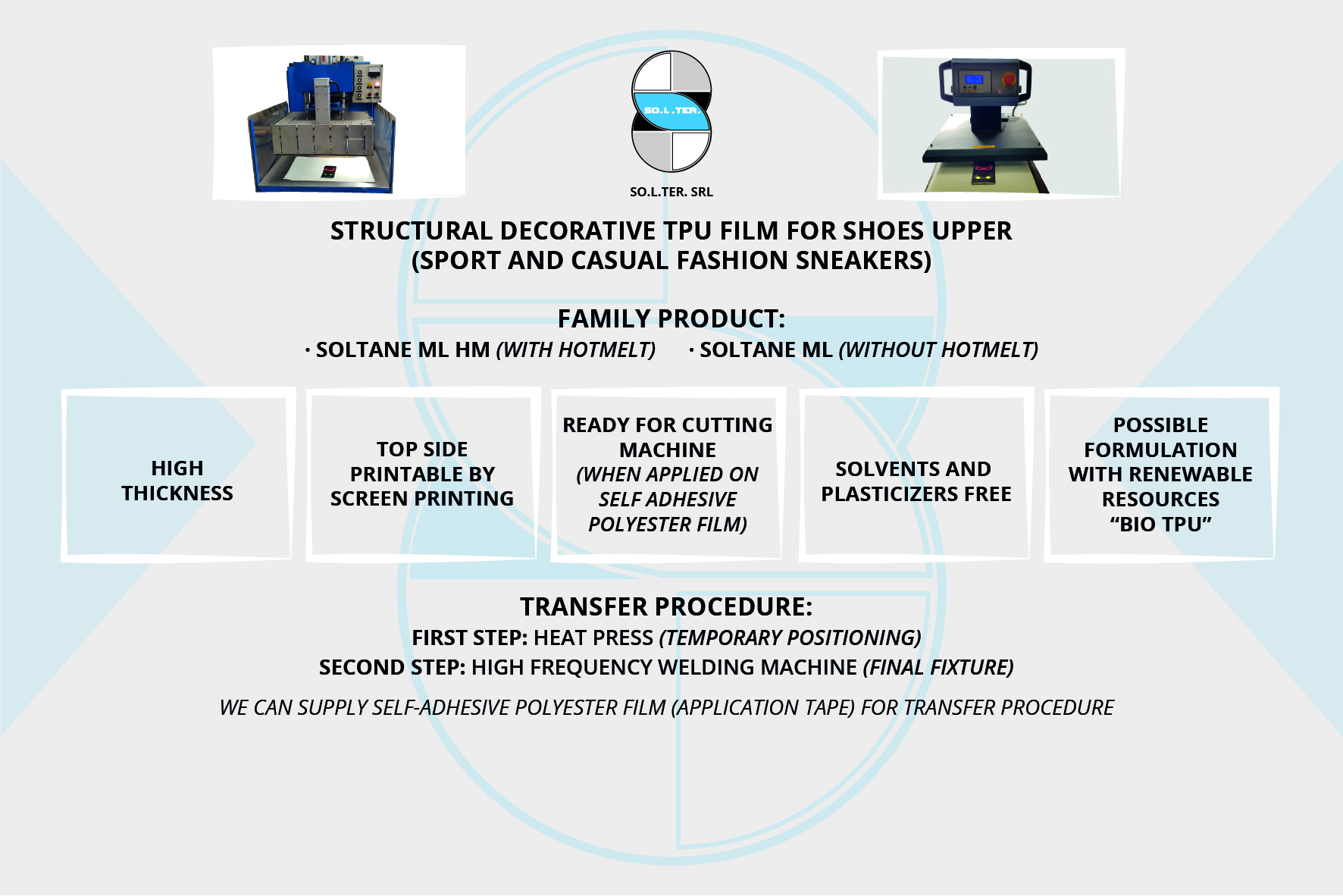 SO.L.TER.

SO.L.TER. SRL

STRUCTURAL DECORATIVE TPU FILM FOR SHOES UPPER (SPORT AND CASUAL FASHION SNEAKERS)

FAMILY PRODUCT:

· SOLTANE ML HM (WITH HOTMELT) · SOLTANE ML (WITHOUT HOTMELT)

HIGH THICKNESS

TOP SIDE PRINTABLE BY SCREEN PRINTING

READY FOR CUTTING MACHINE (WHEN APPLIED ON SELF ADHESIVE POLYESTER FILM)

SOLVENTS AND PLASTICIZERS FREE

POSSIBLE FORMULATION WITH RENEWABLE RESOURCES “BIO TPU”

TRANSFER PROCEDURE:

FIRST STEP: HEAT PRESS (TEMPORARY POSITIONING)

SECOND STEP: HIGH FREQUENCY WELDING MACHINE (FINAL FIXTURE)

WE CAN SUPPLY SELF-ADHESIVE POLYESTER FILM (APPLICATION TAPE) FOR TRANSFER PROCEDURE